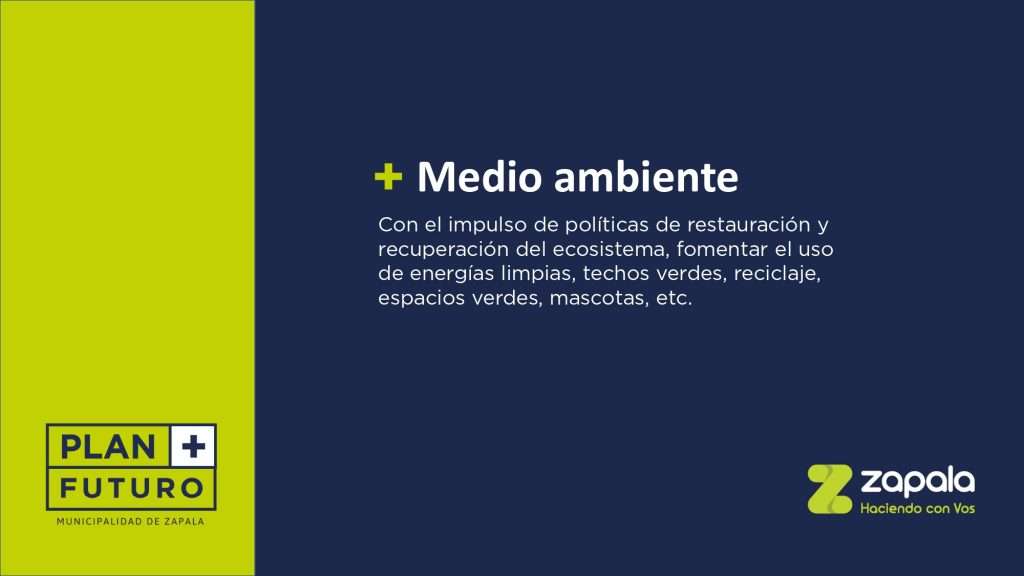 + Medio ambiente

Con el impulso de políticas de restauración y recuperación del ecosistema, fomentar el uso de energías limpias, techos verdes, reciclaje, espacios verdes, mascotas, etc.

PLAN +
FUTURO
MUNICIPALIDAD DE ZAPALA

zapala
Haciendo con Vos